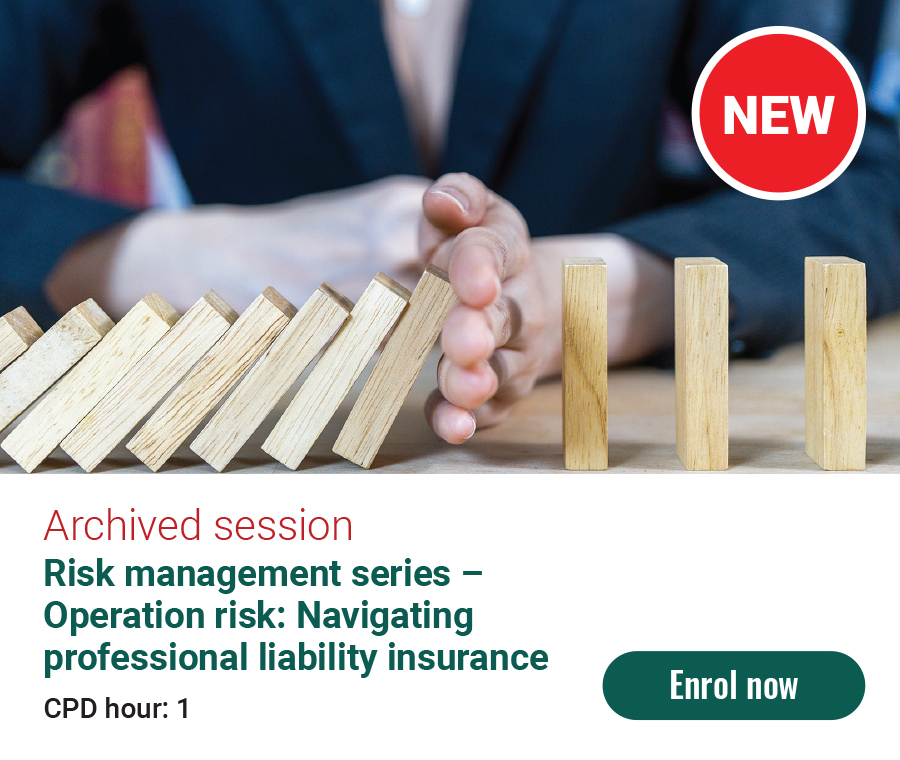 NEW

Archived session

Risk management series – Operation risk: Navigating professional liability insurance

CPD hour: 1

Enrol now